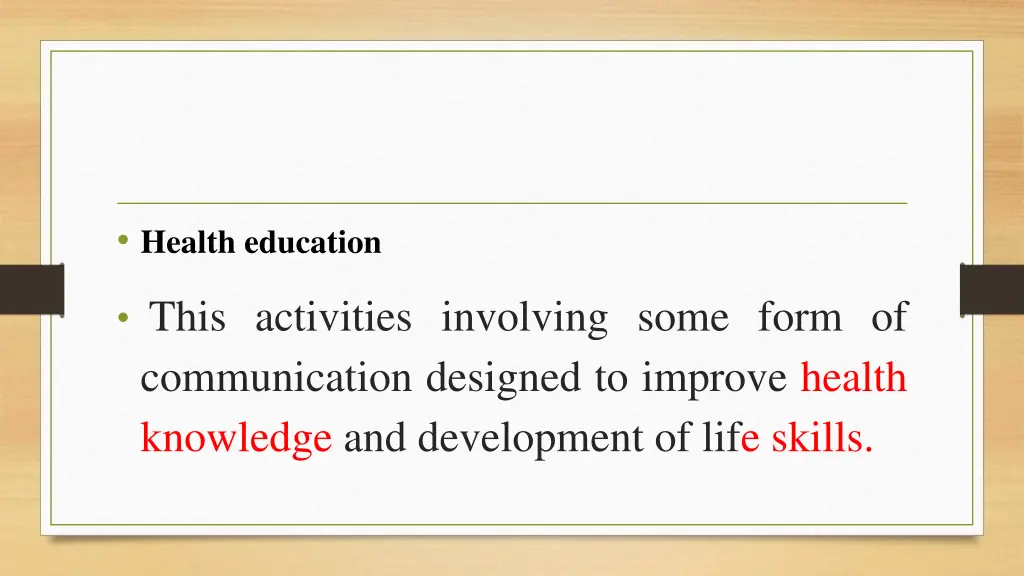 • Health education

• This activities involving some form of communication designed to improve health knowledge and development of life skills.